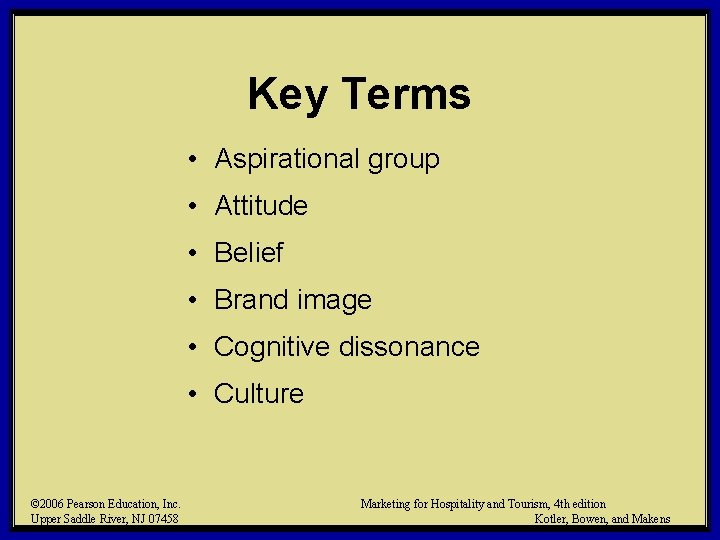 Key Terms

• Aspirational group
• Attitude
• Belief
• Brand image
• Cognitive dissonance
• Culture

©2006 Pearson Education, Inc.
Upper Saddle River, NJ 07458

Marketing for Hospitality and Tourism, 4th edition
Kotler, Bowen, and Makens